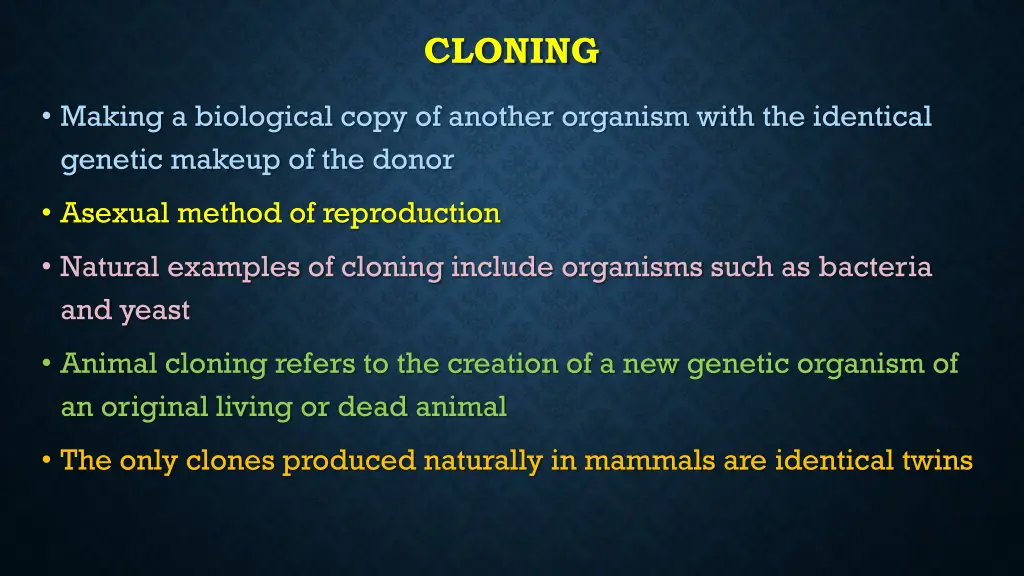 CLONING

• Making a biological copy of another organism with the identical genetic makeup of the donor

• Asexual method of reproduction

• Natural examples of cloning include organisms such as bacteria and yeast

• Animal cloning refers to the creation of a new genetic organism of an original living or dead animal

• The only clones produced naturally in mammals are identical twins